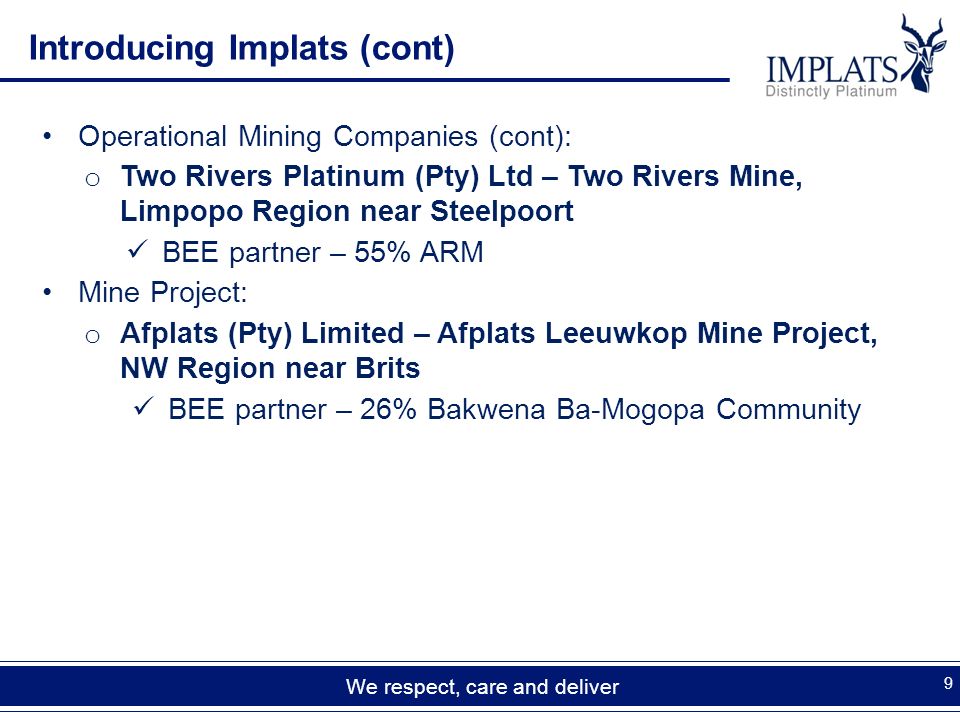 Introducing Implats (cont)

IMPLATS
Distinctly Platinum

• Operational Mining Companies (cont):
o Two Rivers Platinum (Pty) Ltd – Two Rivers Mine, Limpopo Region near Steelpoort
✓ BEE partner – 55% ARM
• Mine Project:
o Afplats (Pty) Limited – Afplats Leeuwkop Mine Project, NW Region near Brits
✓ BEE partner – 26% Bakwena Ba-Mogopa Community

We respect, care and deliver

9